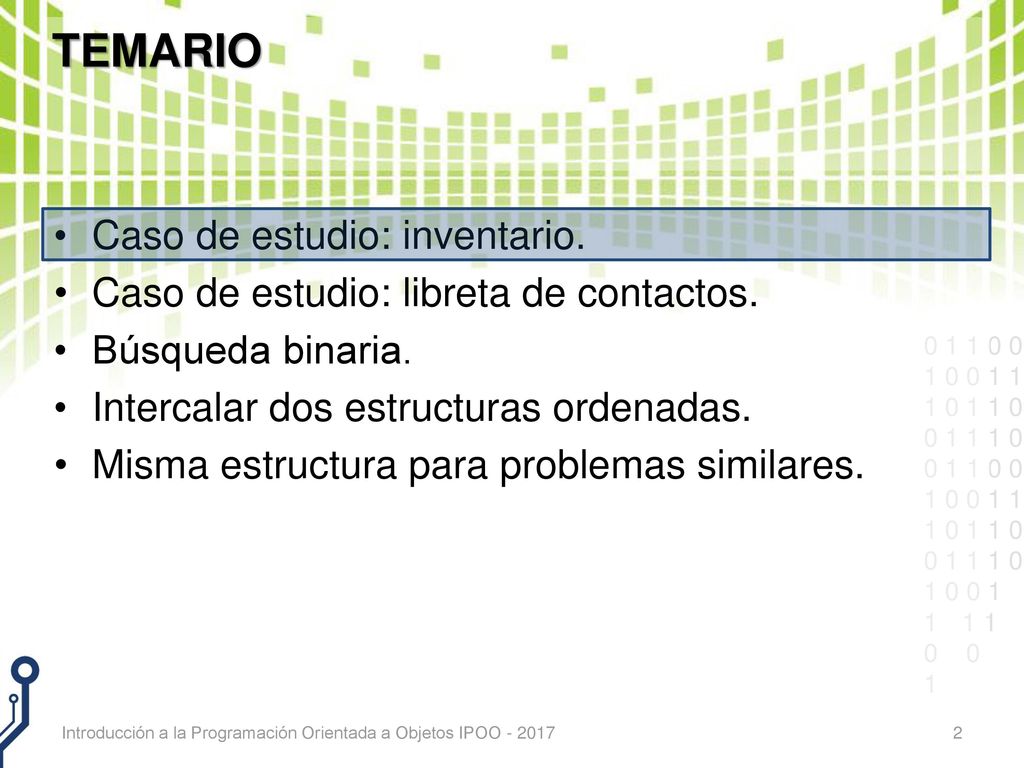 TEMARIO

• Caso de estudio: inventario.
• Caso de estudio: libreta de contactos.
• Búsqueda binaria.
• Intercalar dos estructuras ordenadas.
• Misma estructura para problemas similares.

0 1 1 0 0
1 0 0 1 1
1 0 1 1 0
0 1 1 1 0
0 1 1 0 0
1 0 0 1 1
1 0 1 1 0
0 1 1 1 0
1 0 0 1
1 1 1
0 0
1

Introducción a la Programación Orientada a Objetos IPOO - 2017

2